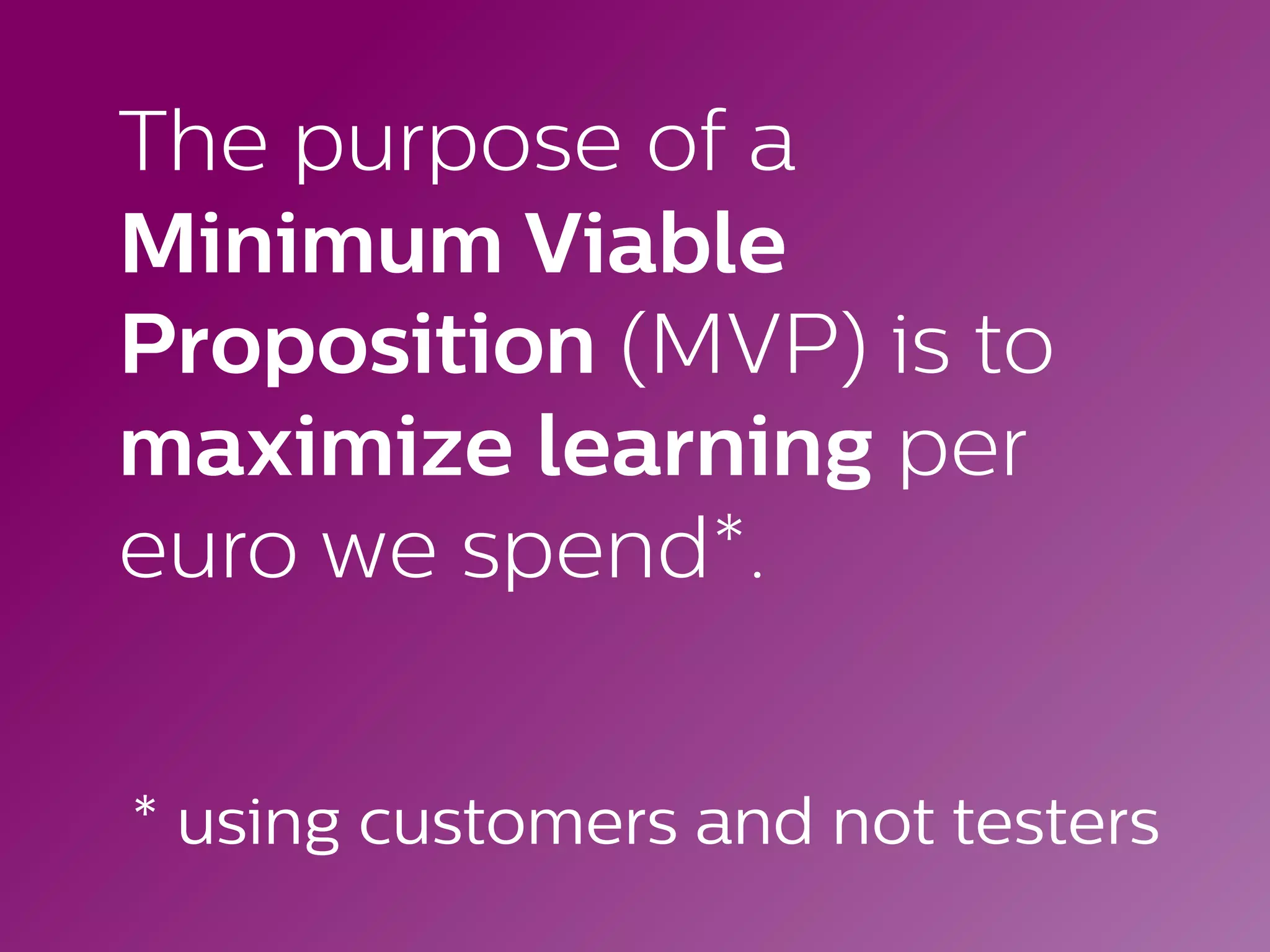 The purpose of a Minimum Viable Proposition (MVP) is to maximize learning per euro we spend*.

* using customers and not testers